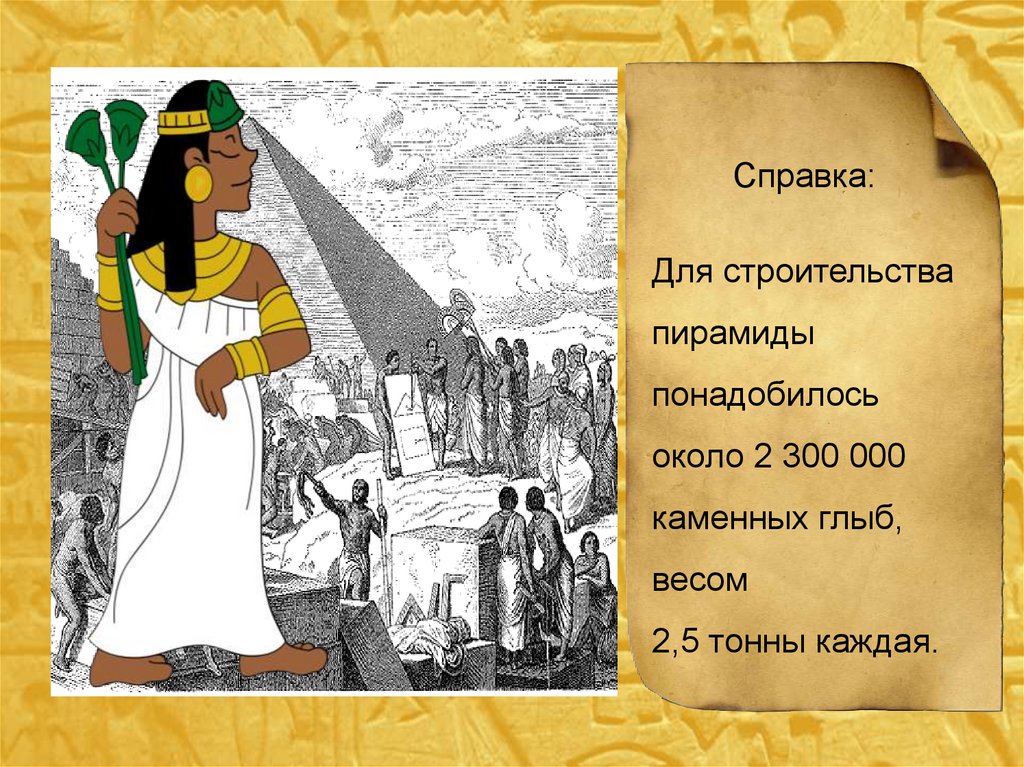 Справка:

Для строительства пирамиды понадобилось около 2 300 000 каменных глыб, весом 2,5 тонны каждая.